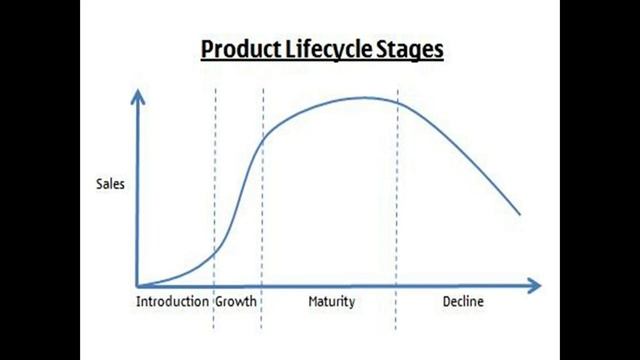 Product Lifecycle Stages

Sales

Introduction Growth Maturity Decline